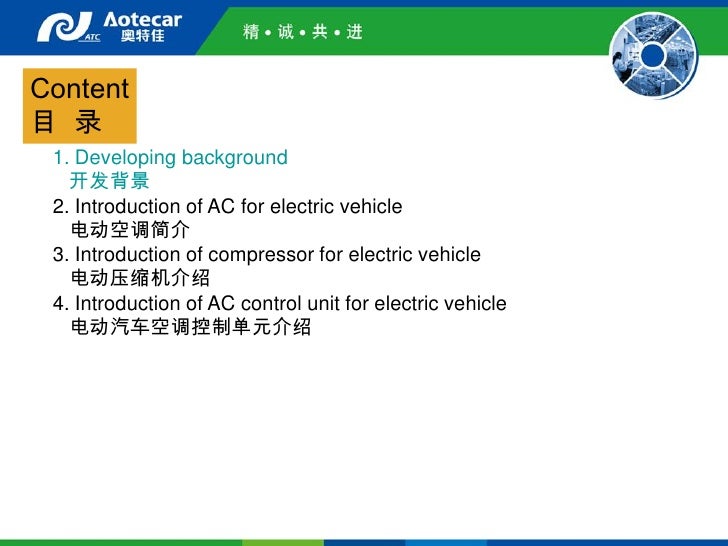 ATC Aotecar 奥特佳

精 • 诚 • 共 • 进

Content
目 录

1. Developing background
开发背景
2. Introduction of AC for electric vehicle
电动空调简介
3. Introduction of compressor for electric vehicle
电动压缩机介绍
4. Introduction of AC control unit for electric vehicle
电动汽车空调控制单元介绍